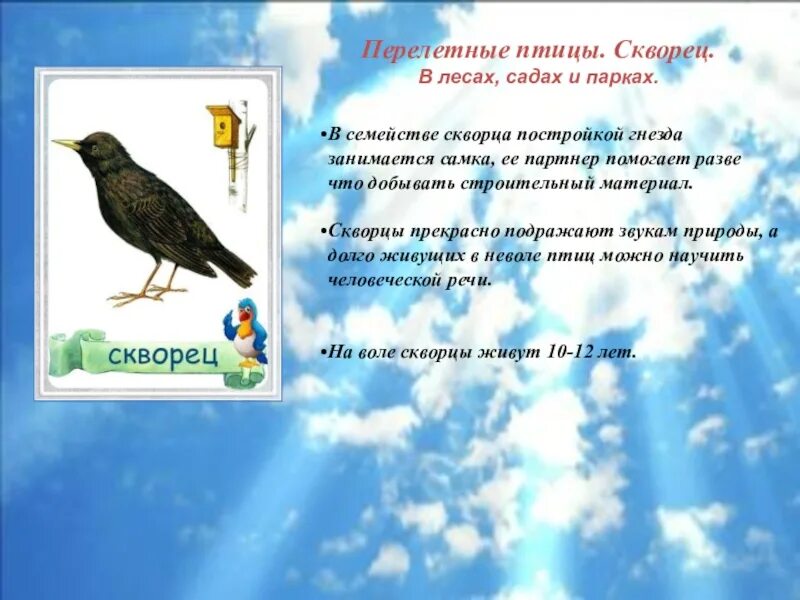 скворец

Перелетные птицы. Скворец.
В лесах, садах и парках.

•В семействе скворца постройкой гнезда занимается самка, ее партнер помогает разве что добывать строительный материал.

•Скворцы прекрасно подражают звукам природы, а долго живущих в неволе птиц можно научить человеческой речи.

•На воле скворцы живут 10-12 лет.